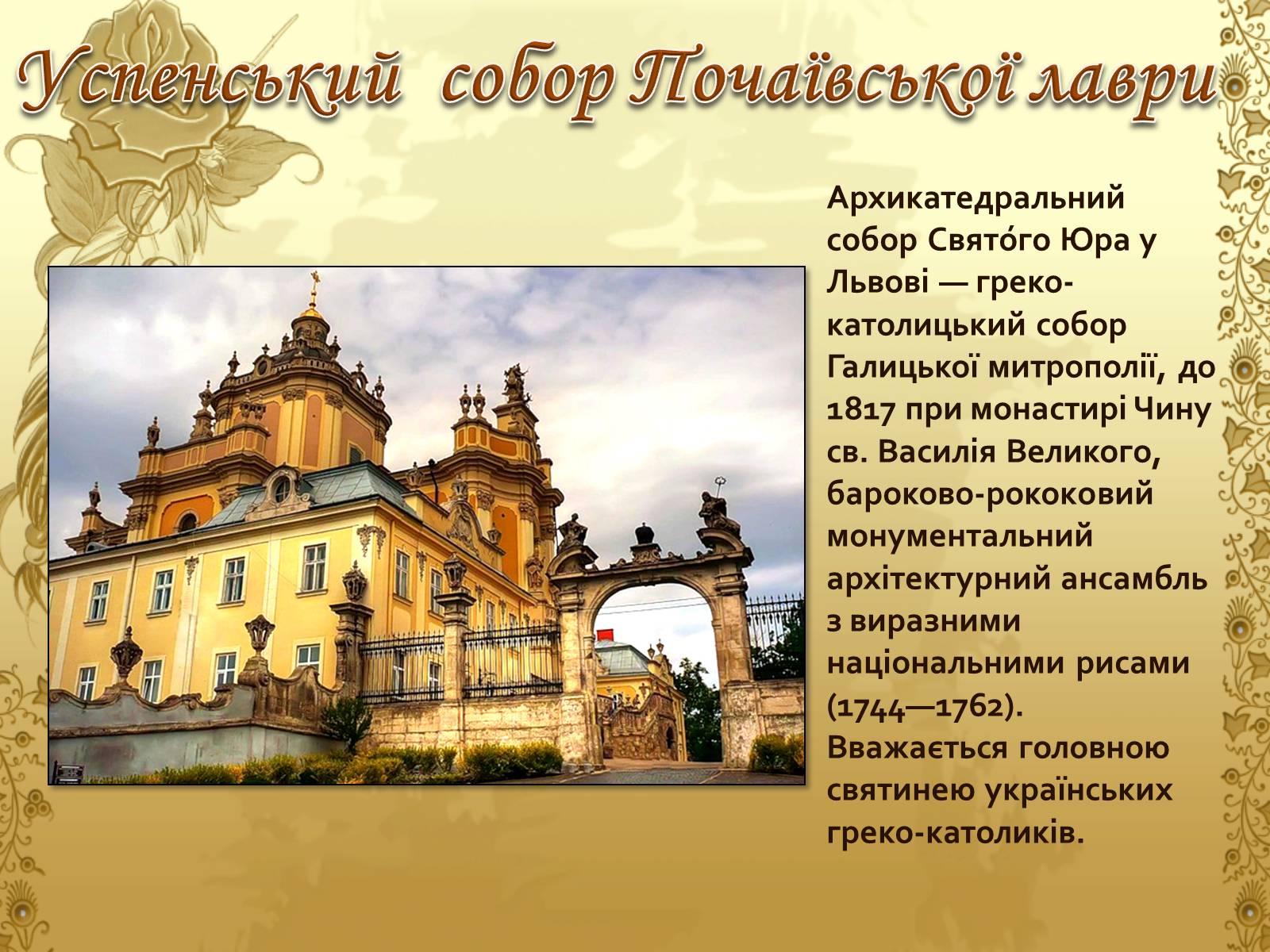 Успенський собор Почаївської лаври

Архикатедральний собор Свято́го Юра у Львові — греко-католицький собор Галицької митрополії, до 1817 при монастирі Чину св. Василія Великого, бароково-рококовий монументальний архітектурний ансамбль з виразними національними рисами (1744—1762). Вважається головною святинею українських греко-католиків.